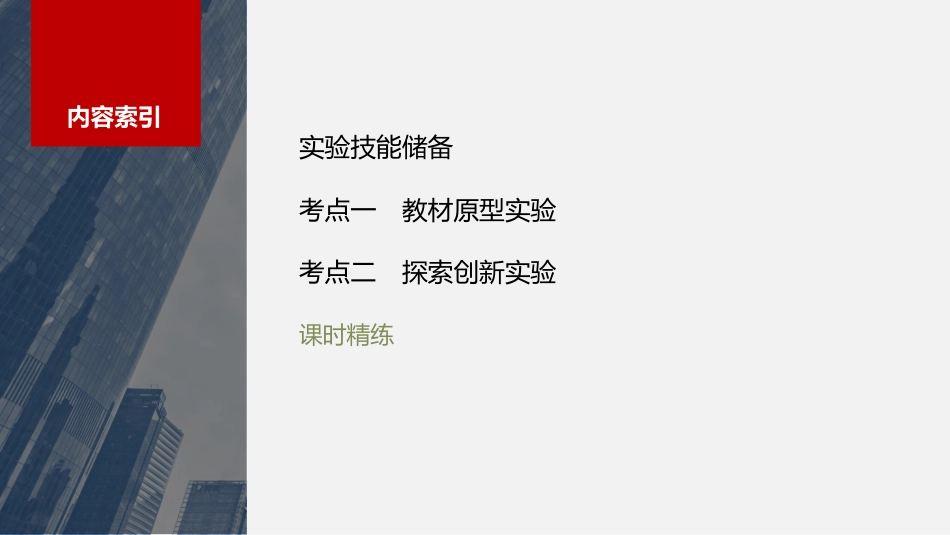 内容索引

实验技能储备

考点一　教材原型实验

考点二　探索创新实验

课时精练